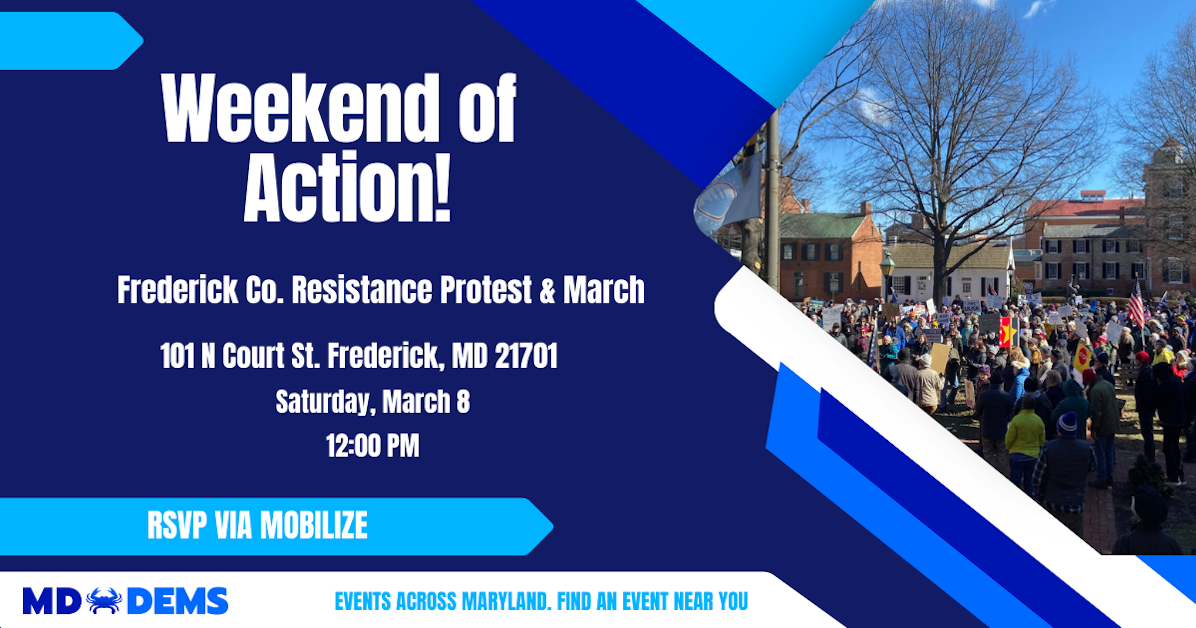 Weekend of Action!

Frederick Co. Resistance Protest & March

101 N Court St. Frederick, MD 21701

Saturday, March 8

12:00 PM

RSVP VIA MOBILIZE

MD DEMS

EVENTS ACROSS MARYLAND. FIND AN EVENT NEAR YOU